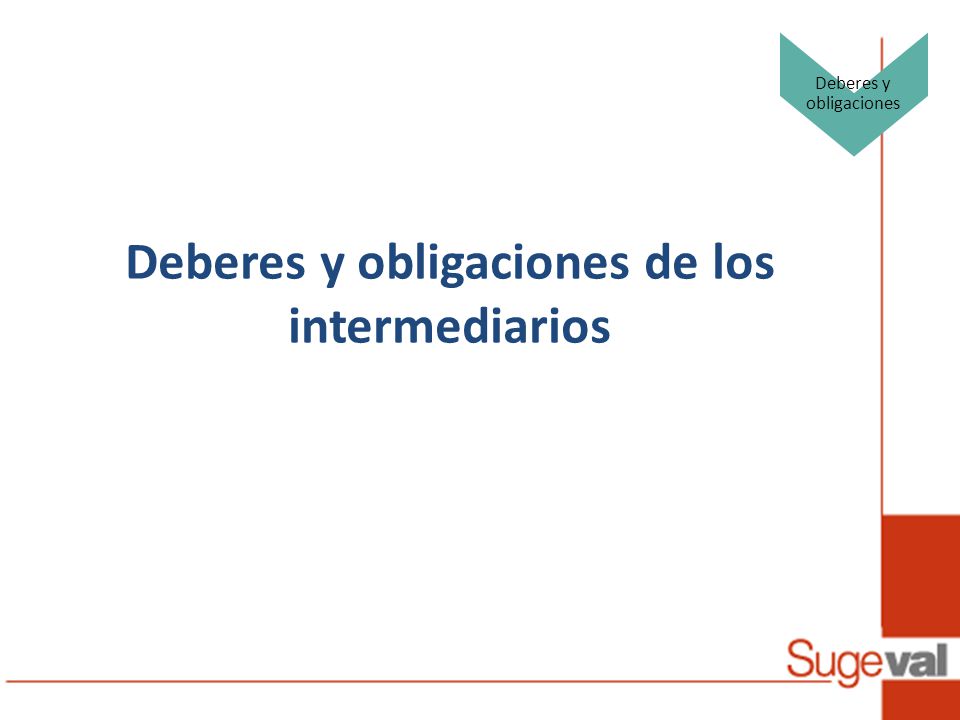 Deberes y obligaciones

Deberes y obligaciones de los intermediarios

Sugeval